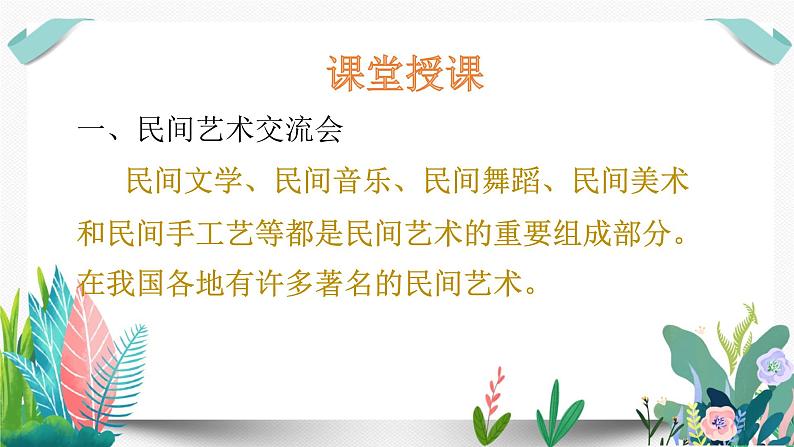 课堂授课

一、民间艺术交流会

民间文学、民间音乐、民间舞蹈、民间美术和民间手工艺等都是民间艺术的重要组成部分。在我国各地有许多著名的民间艺术。